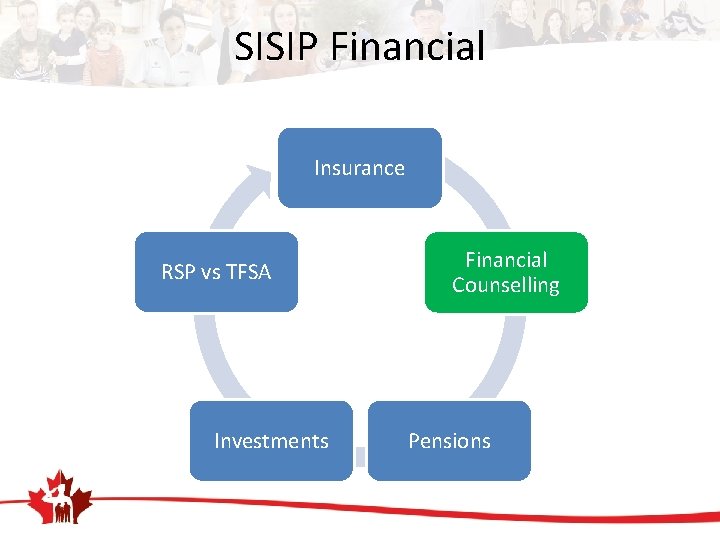 SISIP Financial

Insurance

Financial Counselling

Pensions

Investments

RSP vs TFSA